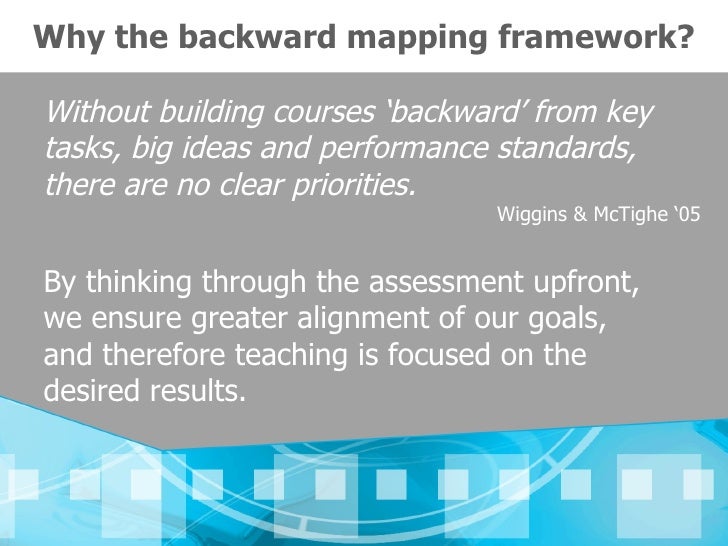 Why the backward mapping framework?

Without building courses ‘backward’ from key tasks, big ideas and performance standards, there are no clear priorities.

Wiggins & McTighe ‘05

By thinking through the assessment upfront, we ensure greater alignment of our goals, and therefore teaching is focused on the desired results.